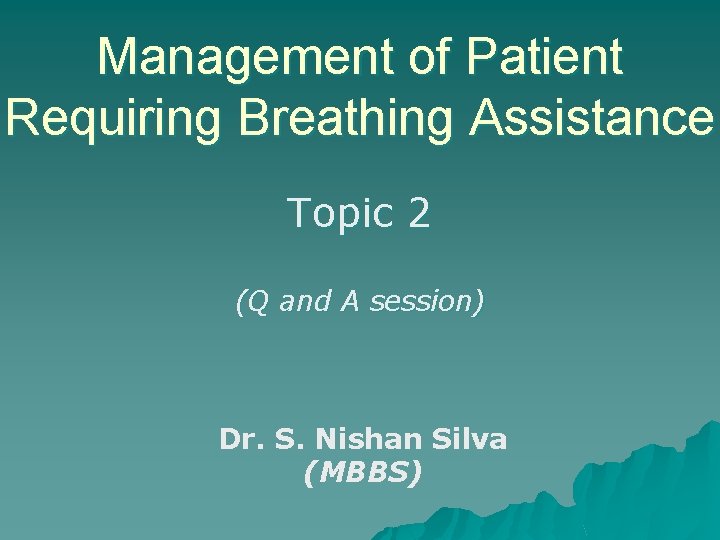 Management of Patient Requiring Breathing Assistance

Topic 2

(Q and A session)

Dr. S. Nishan Silva
(MBBS)